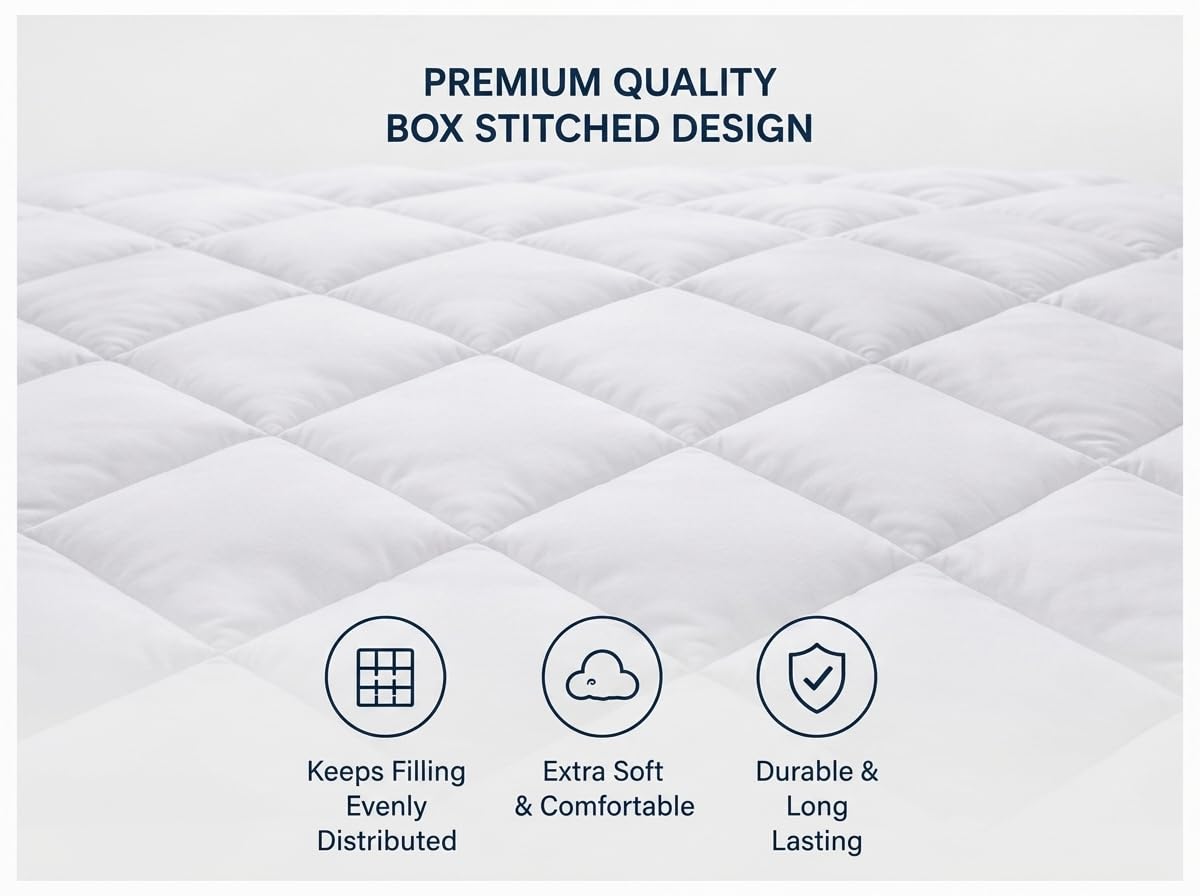 PREMIUM QUALITY
BOX STITCHED DESIGN

Keeps Filling Evenly Distributed

Extra Soft & Comfortable

Durable & Long Lasting